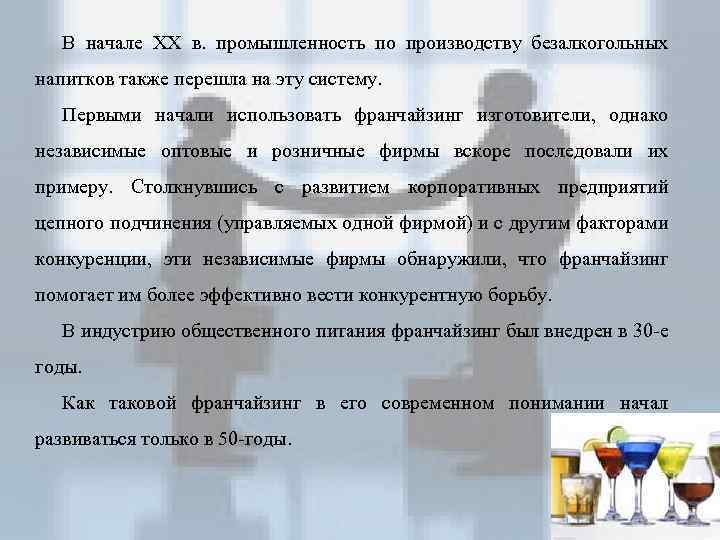 В начале XX в. промышленность по производству безалкогольных напитков также перешла на эту систему.

Первыми начали использовать франчайзинг изготовители, однако независимые оптовые и розничные фирмы вскоре последовали их примеру. Столкнувшись с развитием корпоративных предприятий цепного подчинения (управляемых одной фирмой) и с другим факторами конкуренции, эти независимые фирмы обнаружили, что франчайзинг помогает им более эффективно вести конкурентную борьбу.

В индустрию общественного питания франчайзинг был внедрен в 30-е годы.

Как таковой франчайзинг в его современном понимании начал развиваться только в 50-годы.